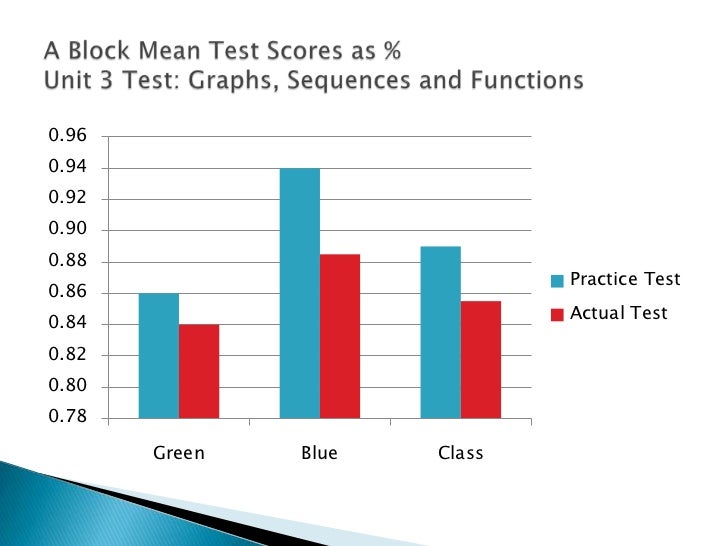 A Block Mean Test Scores as %
Unit 3 Test: Graphs, Sequences and Functions

0.96
0.94
0.92
0.90
0.88
0.86
0.84
0.82
0.80
0.78

Green
Blue
Class

Practice Test
Actual Test